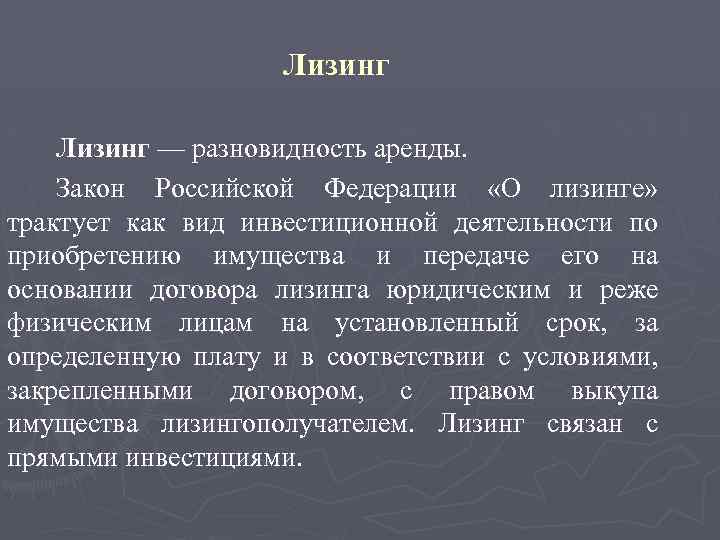 Лизинг

Лизинг — разновидность аренды.

Закон Российской Федерации «О лизинге» трактует как вид инвестиционной деятельности по приобретению имущества и передаче его на основании договора лизинга юридическим и реже физическим лицам на установленный срок, за определенную плату и в соответствии с условиями, закрепленными договором, с правом выкупа имущества лизингополучателем. Лизинг связан с прямыми инвестициями.